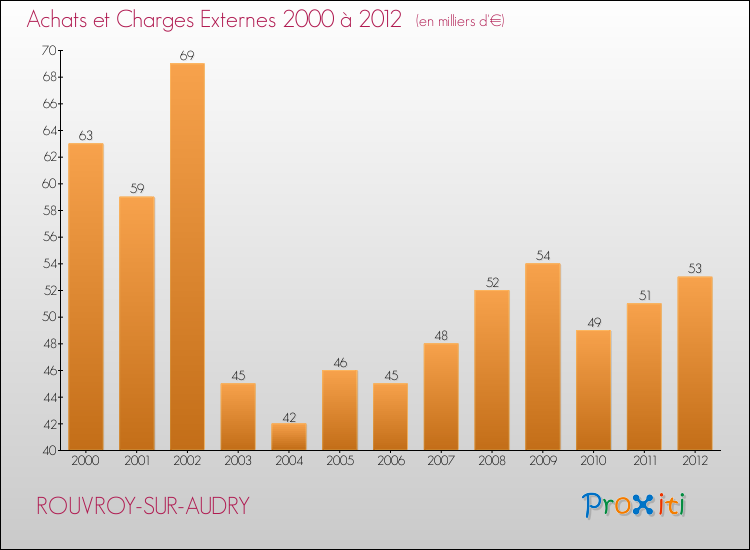 Achats et Charges Externes 2000 à 2012 (en milliers d'€)

70
68
66
64
62
60
58
56
54
52
50
48
46
44
42
40

63
59
69
45
42
46
45
48
52
54
49
51
53

2000
2001
2002
2003
2004
2005
2006
2007
2008
2009
2010
2011
2012

ROUVROY-SUR-AUDRY

Proxiti